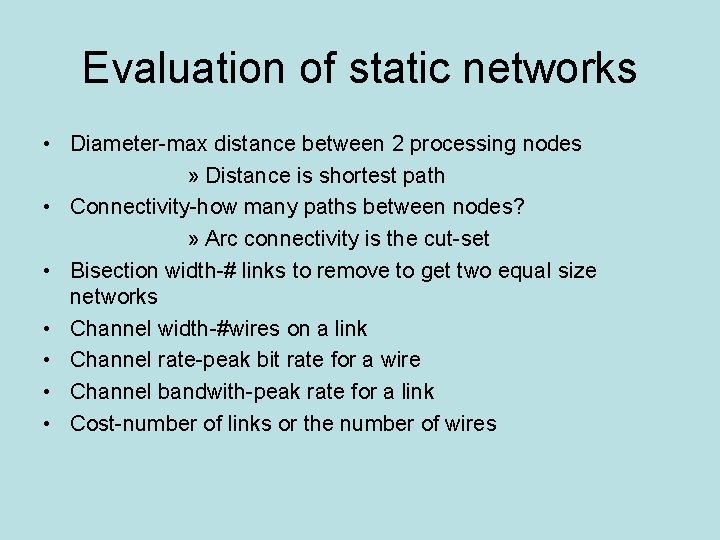 Evaluation of static networks

• Diameter-max distance between 2 processing nodes
» Distance is shortest path
• Connectivity-how many paths between nodes?
» Arc connectivity is the cut-set
• Bisection width-# links to remove to get two equal size networks
• Channel width-#wires on a link
• Channel rate-peak bit rate for a wire
• Channel bandwith-peak rate for a link
• Cost-number of links or the number of wires